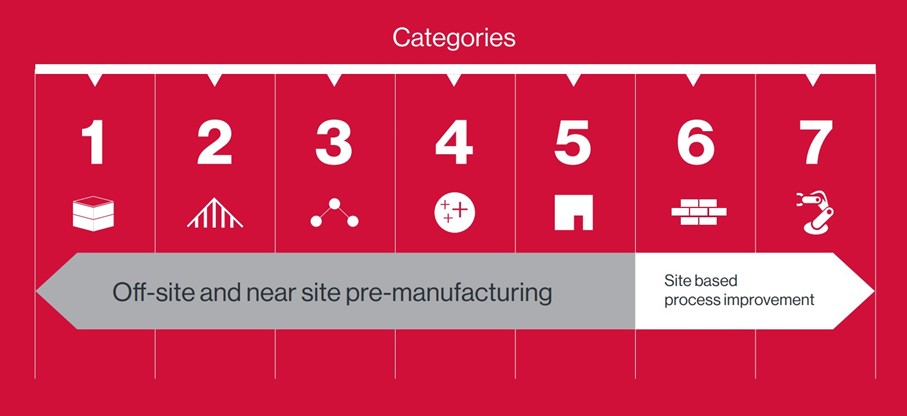 Categories

1 2 3 4 5 6 7

Off-site and near site pre-manufacturing

Site based process improvement